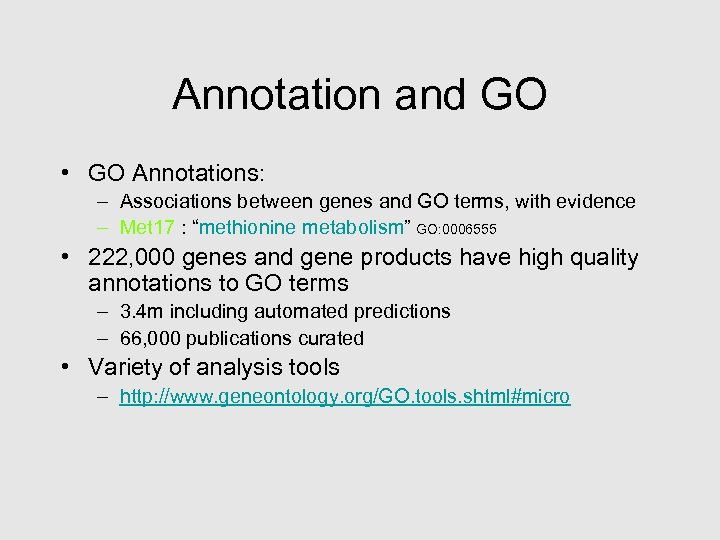 Annotation and GO

• GO Annotations:
– Associations between genes and GO terms, with evidence
– Met17 : “methionine metabolism” GO:0006555

• 222,000 genes and gene products have high quality annotations to GO terms
– 3.4m including automated predictions
– 66,000 publications curated

• Variety of analysis tools
– http://www.geneontology.org/GO.tools.shtml#micro